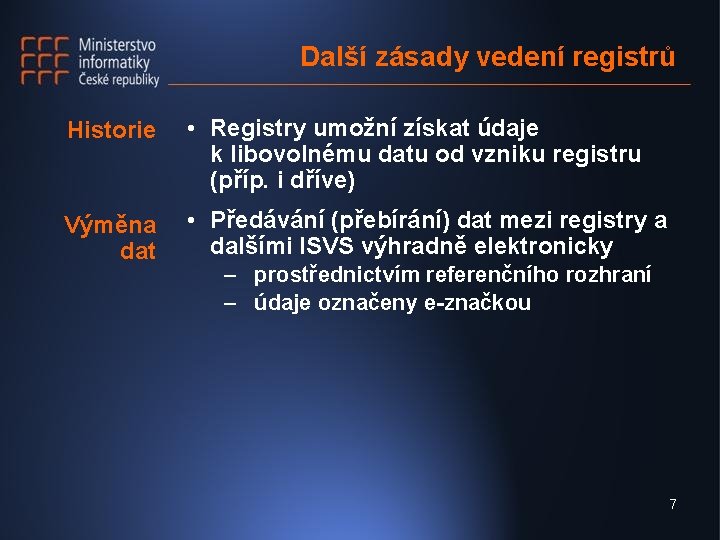 Ministerstvo informatiky České republiky

Další zásady vedení registrů

Historie

• Registry umožní získat údaje k libovolnému datu od vzniku registru (příp. i dříve)

Výměna dat

• Předávání (přebírání) dat mezi registry a dalšími ISVS výhradně elektronicky

– prostřednictvím referenčního rozhraní

– údaje označeny e-značkou

7